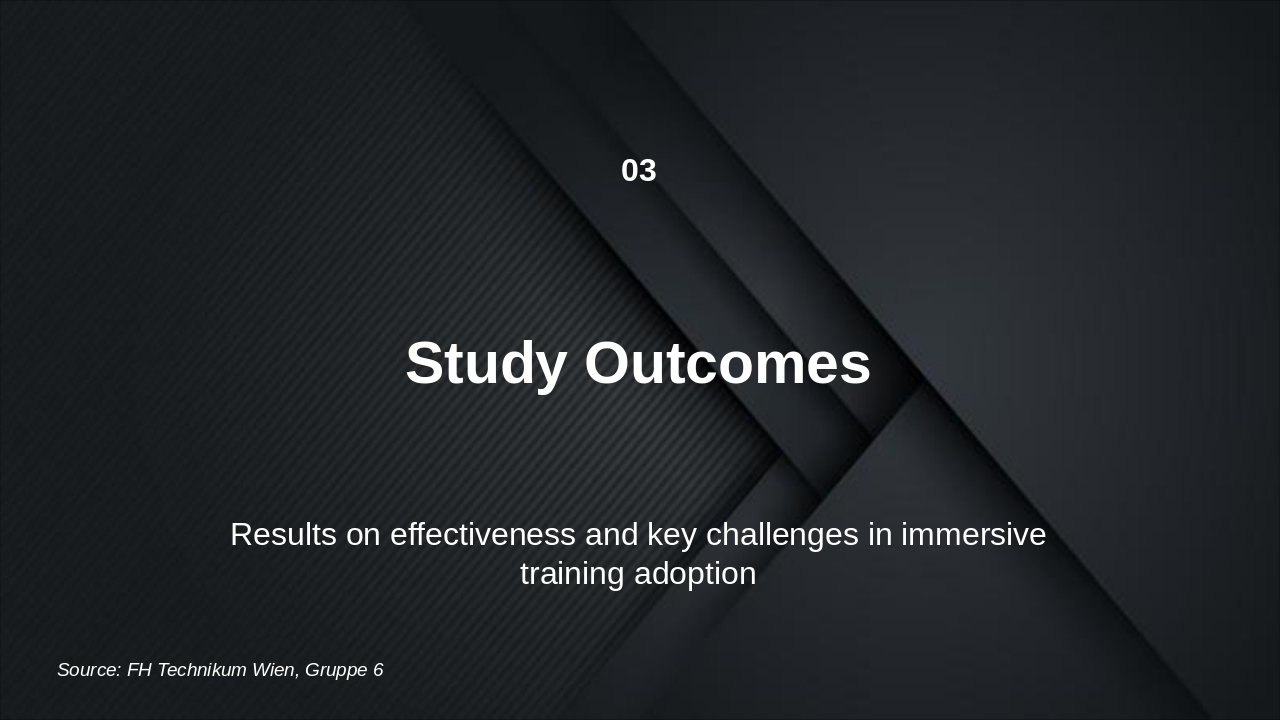 03

Study Outcomes

Results on effectiveness and key challenges in immersive training adoption

Source: FH Technikum Wien, Gruppe 6